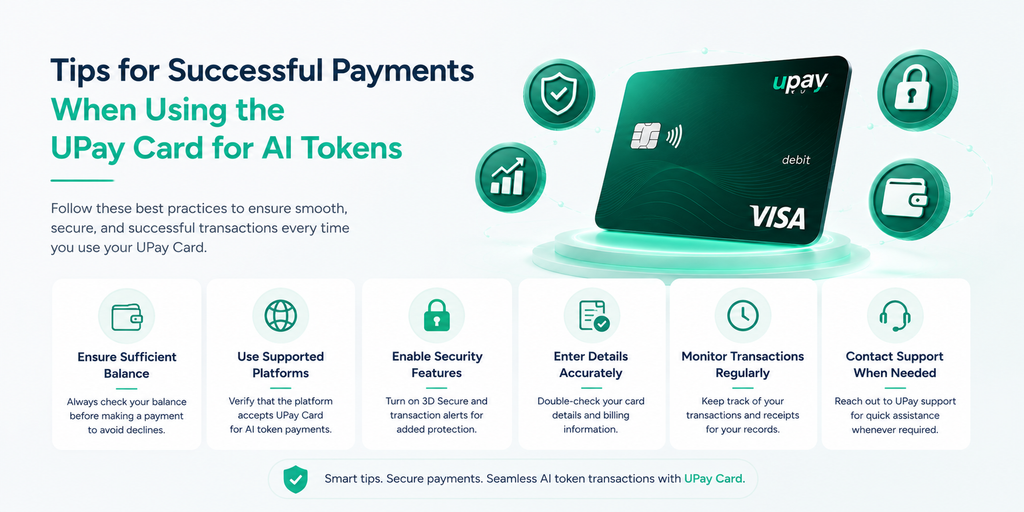 Tips for Successful Payments When Using the UPay Card for AI Tokens

Follow these best practices to ensure smooth, secure, and successful transactions every time you use your UPay Card.

upay

debit

VISA

Ensure Sufficient Balance
Always check your balance before making a payment to avoid declines.

Use Supported Platforms
Verify that the platform accepts UPay Card for AI token payments.

Enable Security Features
Turn on 3D Secure and transaction alerts for added protection.

Enter Details Accurately
Double-check your card details and billing information.

Monitor Transactions Regularly
Keep track of your transactions and receipts for your records.

Contact Support When Needed
Reach out to UPay support for quick assistance whenever required.

Smart tips. Secure payments. Seamless AI token transactions with UPay Card.